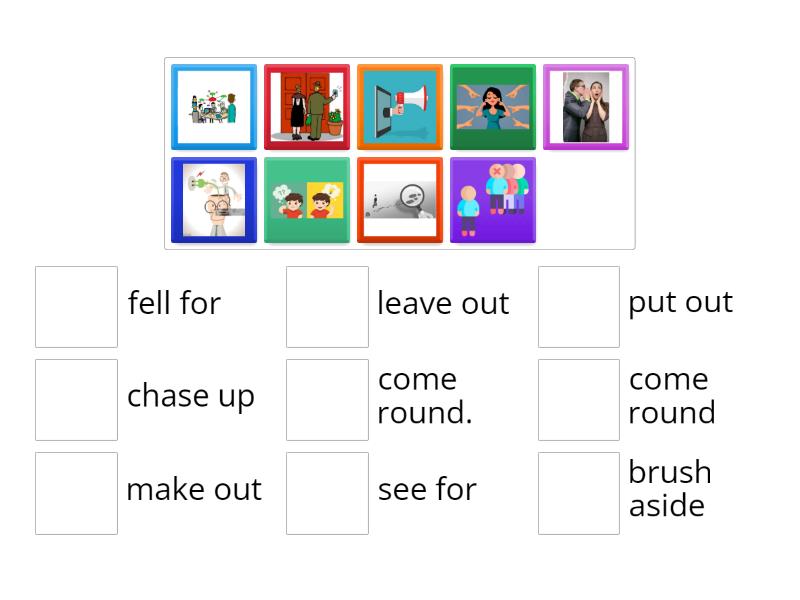 fell for

leave out

put out

chase up

come round.

come round

make out

see for

brush aside